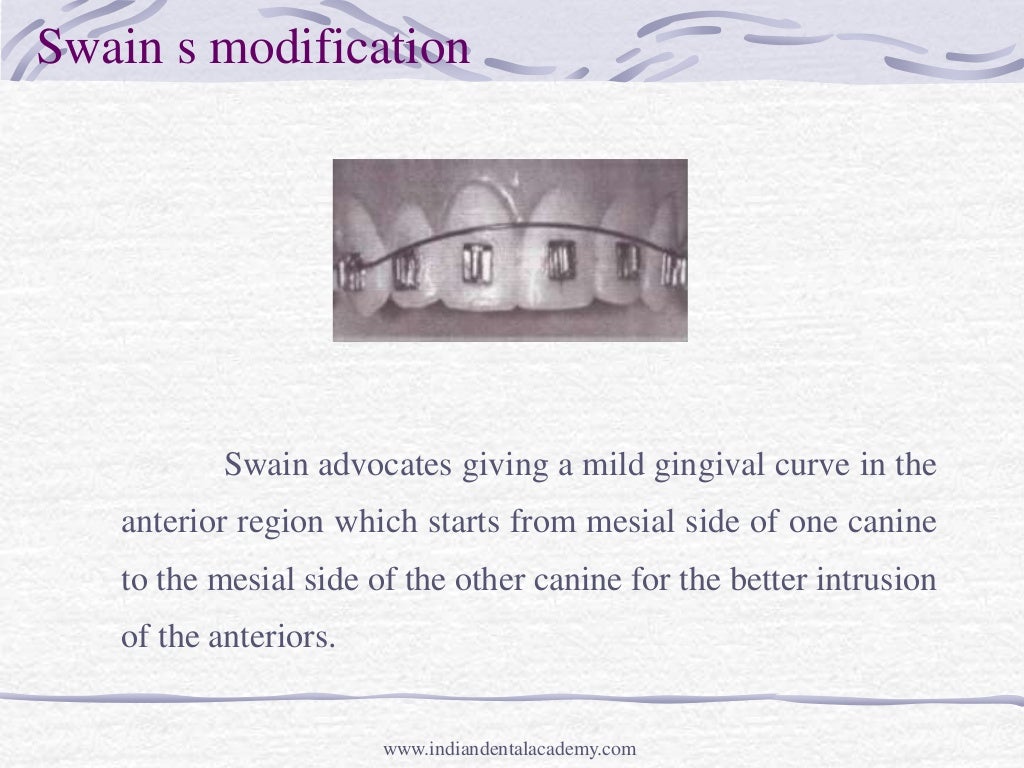 Swain s modification

Swain advocates giving a mild gingival curve in the anterior region which starts from mesial side of one canine to the mesial side of the other canine for the better intrusion of the anteriors.

www.indiandentalacademy.com